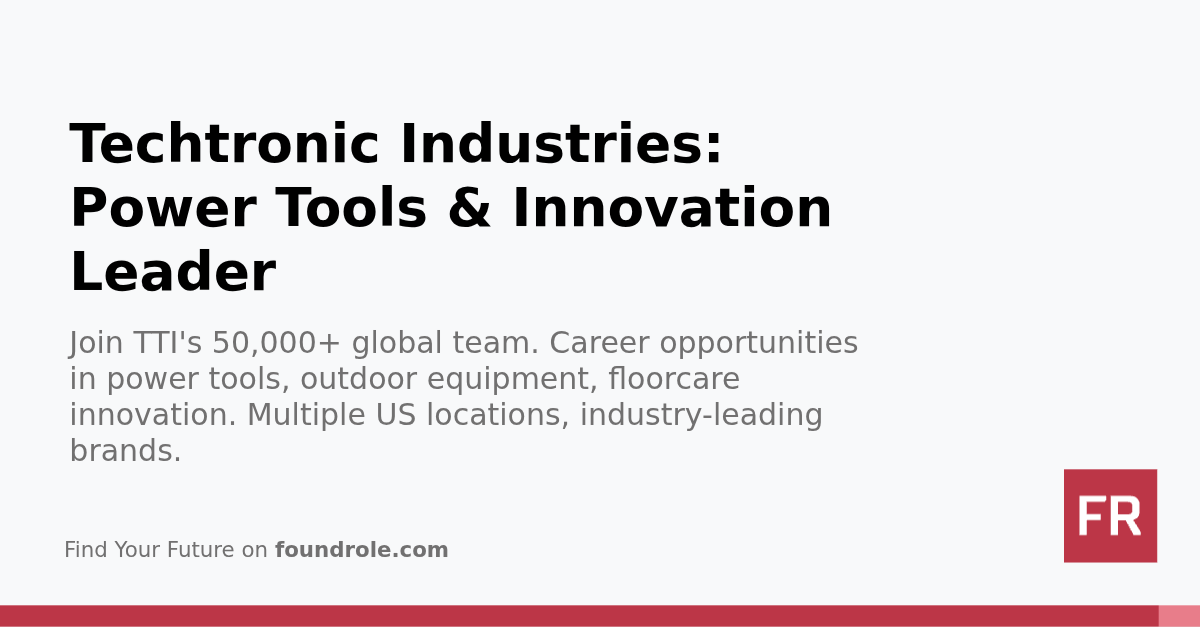 Techtronic Industries: Power Tools & Innovation Leader

Join TTI's 50,000+ global team. Career opportunities in power tools, outdoor equipment, floorcare innovation. Multiple US locations, industry-leading brands.

Find Your Future on foundrole.com

FR